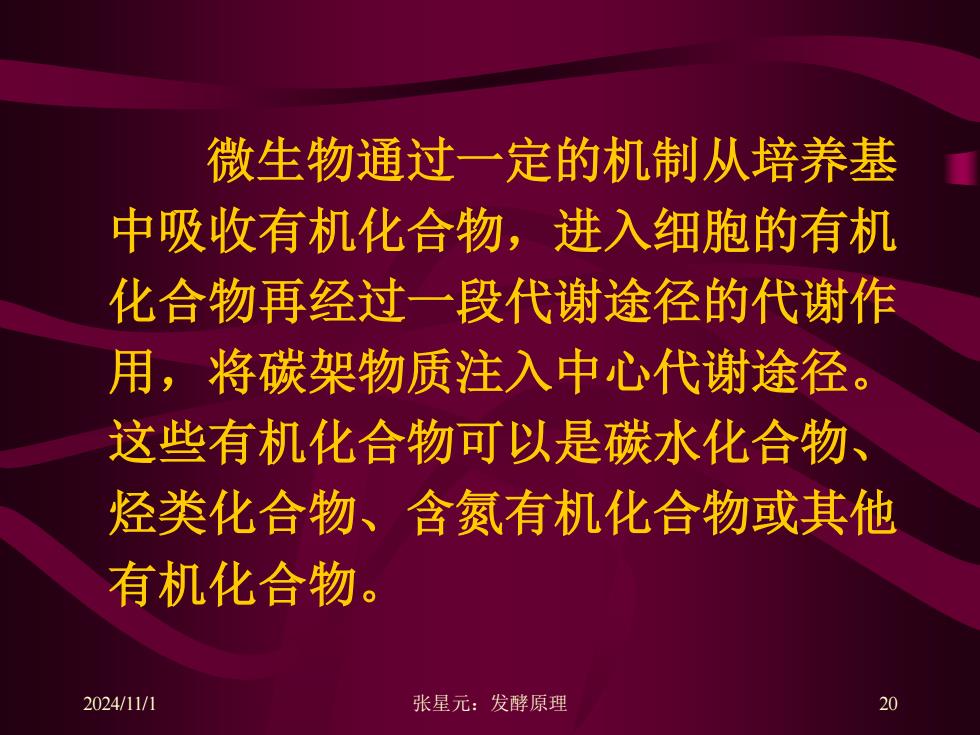 微生物通过一定的机制从培养基中吸收有机化合物，进入细胞的有机化合物再经过一段代谢途径的代谢作用，将碳架物质注入中心代谢途径。这些有机化合物可以是碳水化合物、烃类化合物、含氮有机化合物或其他有机化合物。

2024/11/1 张星元：发酵原理 20